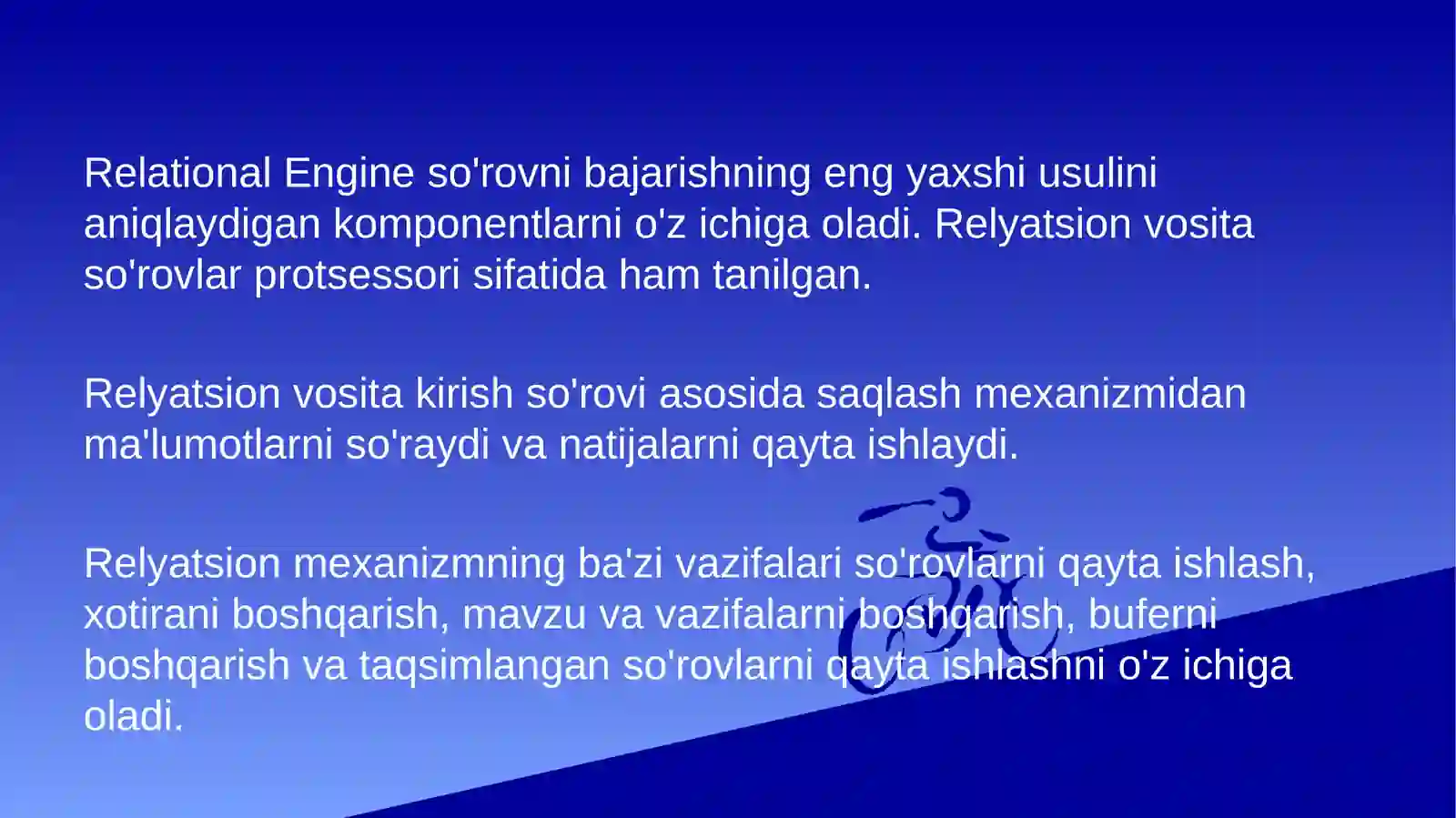 Relational Engine so'rovni bajarishning eng yaxshi usulini aniqlaydigan komponentlarni o'z ichiga oladi. Relyatsion vosita so'rovlar protsessori sifatida ham tanilgan.

Relyatsion vosita kirish so'rovi asosida saqlash mexanizmidan ma'lumotlarni so'raydi va natijalarni qayta ishlaydi.

Relyatsion mexanizmning ba'zi vazifalari so'rovlarni qayta ishlash, xotirani boshqarish, mavzu va vazifalarni boshqarish, buferni boshqarish va taqsimlangan so'rovlarni qayta ishlashni o'z ichiga oladi.